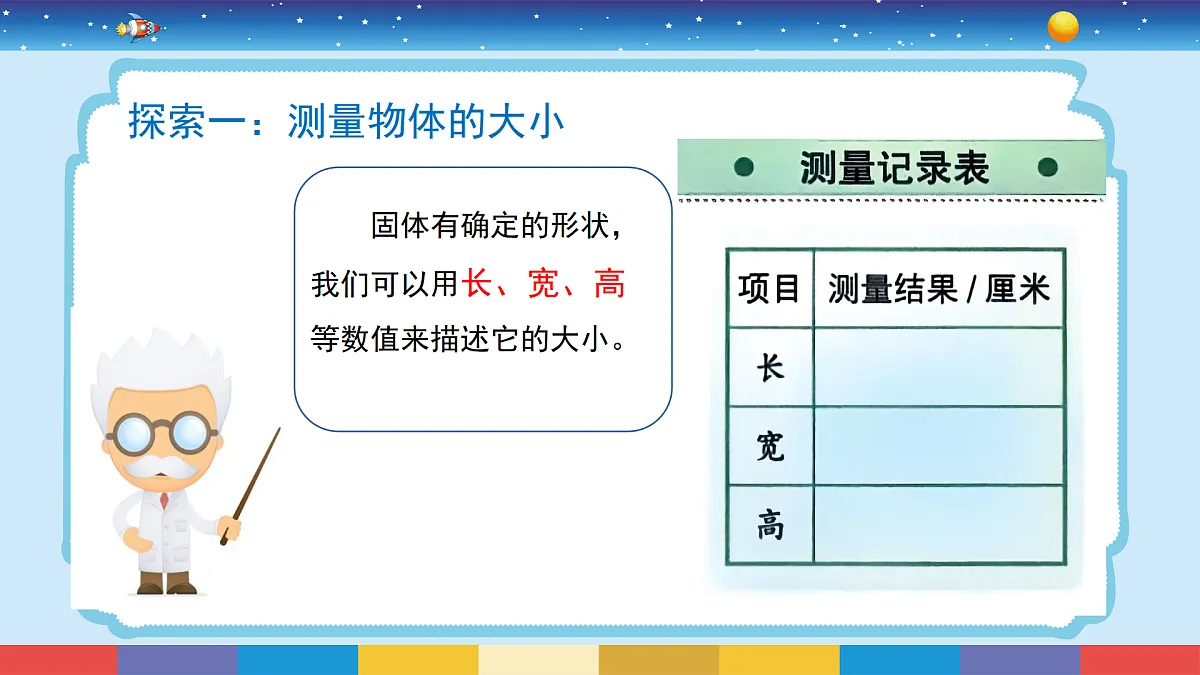 探索一：测量物体的大小

固体有确定的形状，我们可以用长、宽、高等数值来描述它的大小。

测量记录表

| 项目 | 测量结果 / 厘米 |
|---|---|
| 长 | |
| 宽 | |
| 高 | |